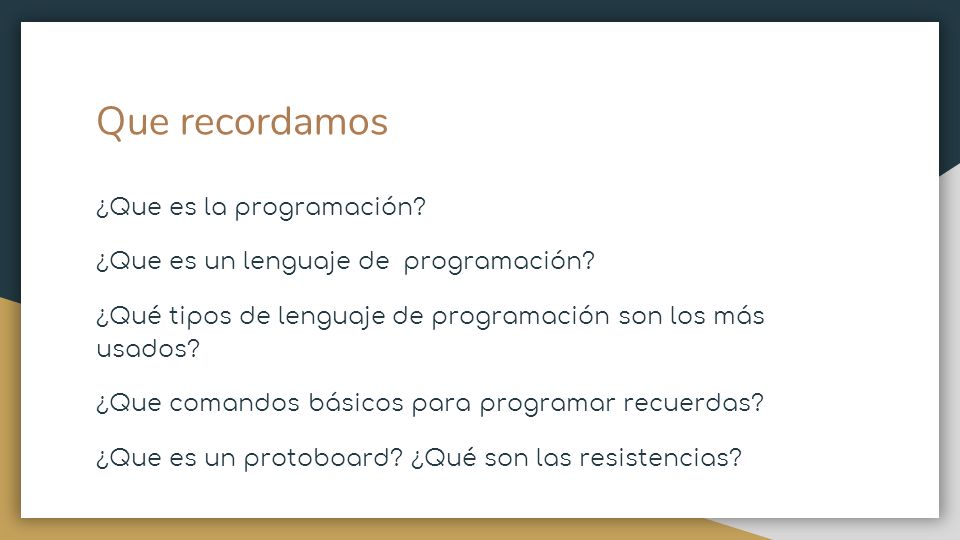 Que recordamos

¿Que es la programación?

¿Que es un lenguaje de  programación?

¿Qué tipos de lenguaje de programación son los más usados?

¿Que comandos básicos para programar recuerdas?

¿Que es un protoboard? ¿Qué son las resistencias?